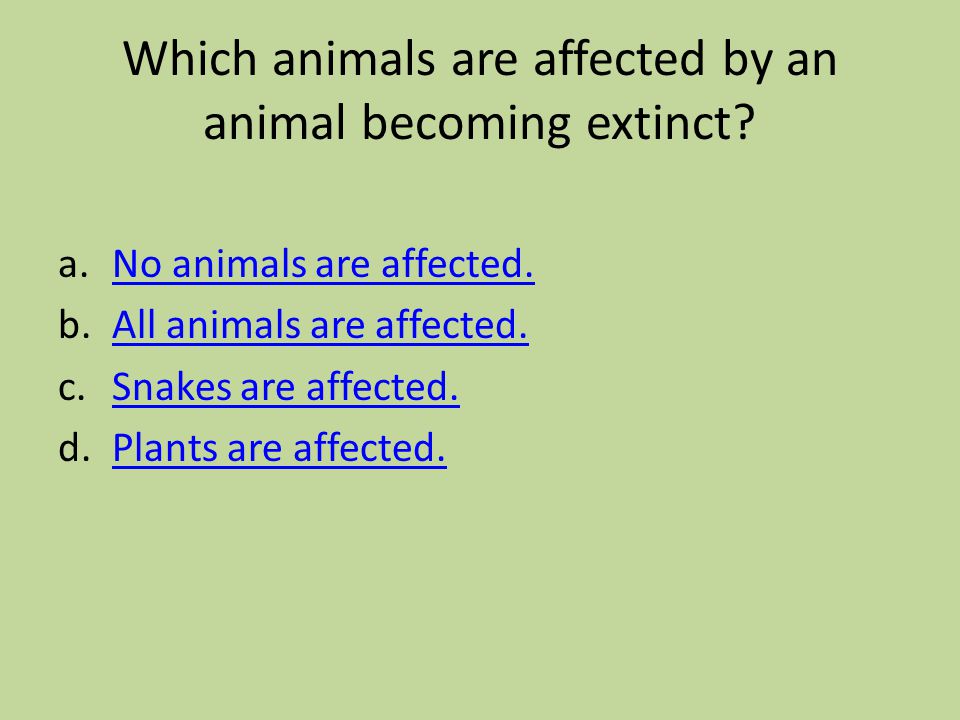 Which animals are affected by an animal becoming extinct?

a. No animals are affected.
b. All animals are affected.
c. Snakes are affected.
d. Plants are affected.